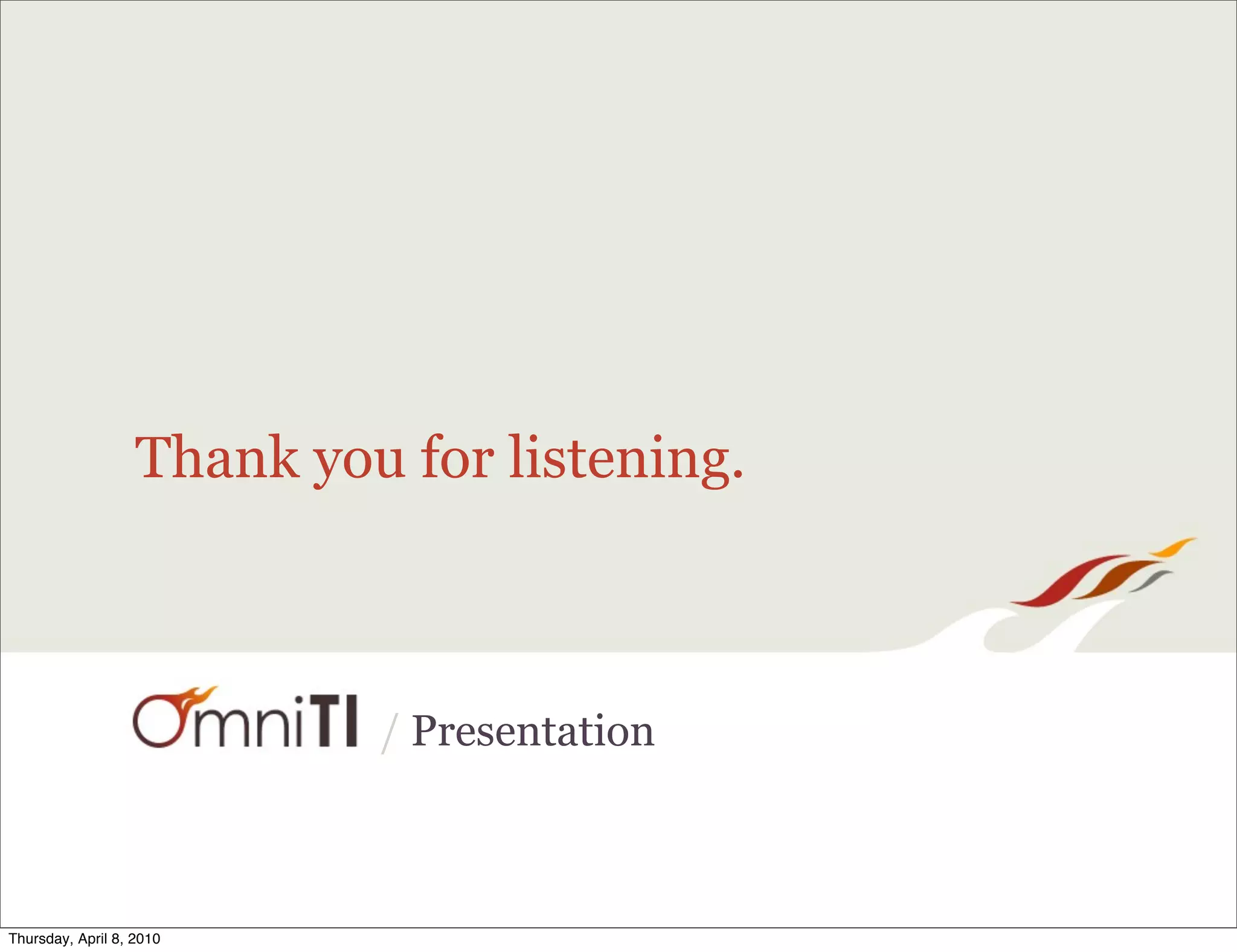 Thank you for listening.

OmniTI / Presentation

Thursday, April 8, 2010